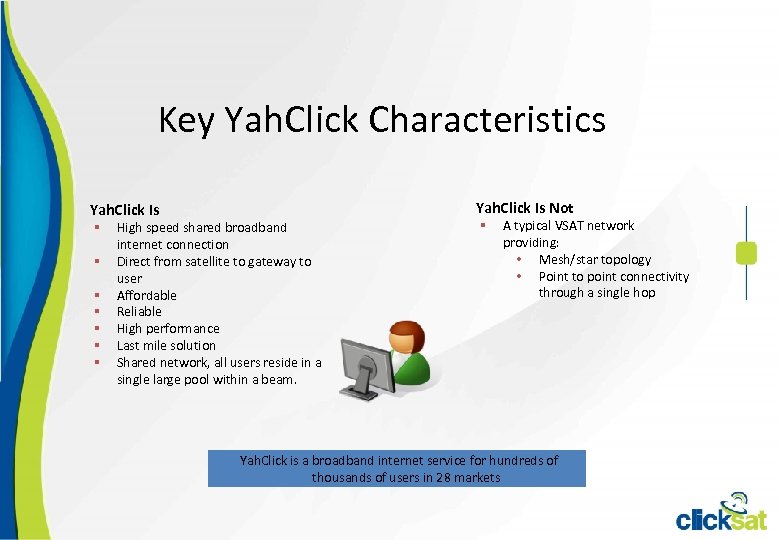 Key YahClick Characteristics

YahClick Is
- High speed shared broadband internet connection
- Direct from satellite to gateway to user
- Affordable
- Reliable
- High performance
- Last mile solution
- Shared network, all users reside in a single large pool within a beam.

YahClick Is Not
- A typical VSAT network providing:
  - Mesh/star topology
  - Point to point connectivity through a single hop

YahClick is a broadband internet service for hundreds of thousands of users in 28 markets

clicksat